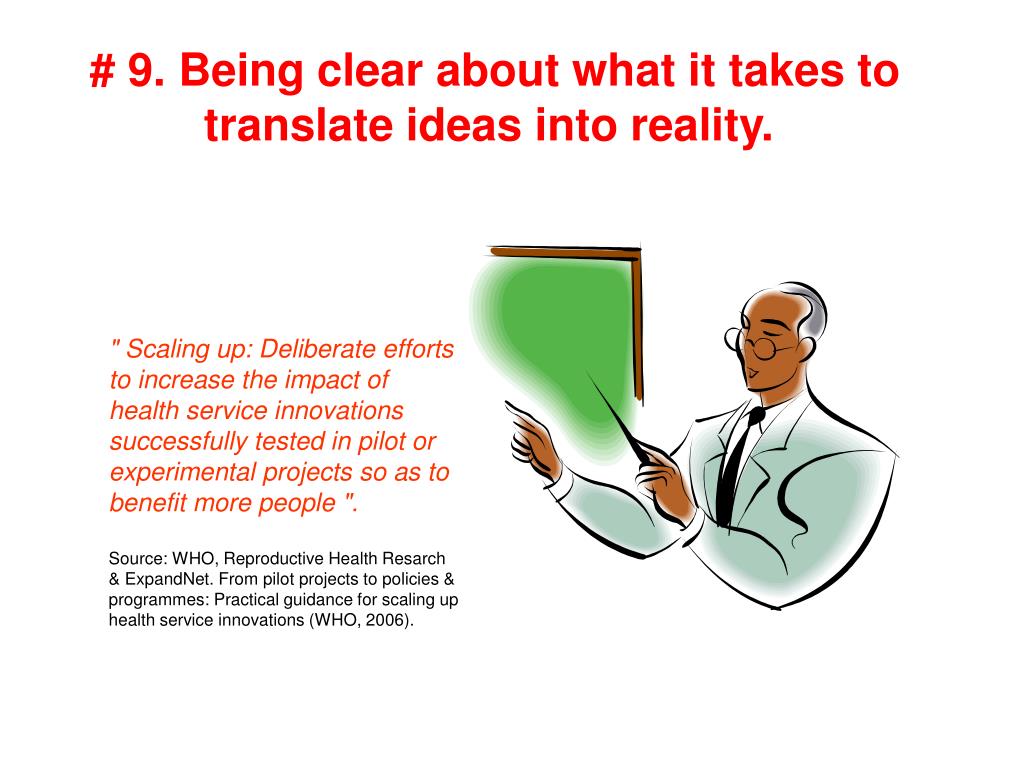 # 9. Being clear about what it takes to translate ideas into reality.

" Scaling up: Deliberate efforts to increase the impact of health service innovations successfully tested in pilot or experimental projects so as to benefit more people ".

Source: WHO, Reproductive Health Resarch & ExpandNet. From pilot projects to policies & programmes: Practical guidance for scaling up health service innovations (WHO, 2006).